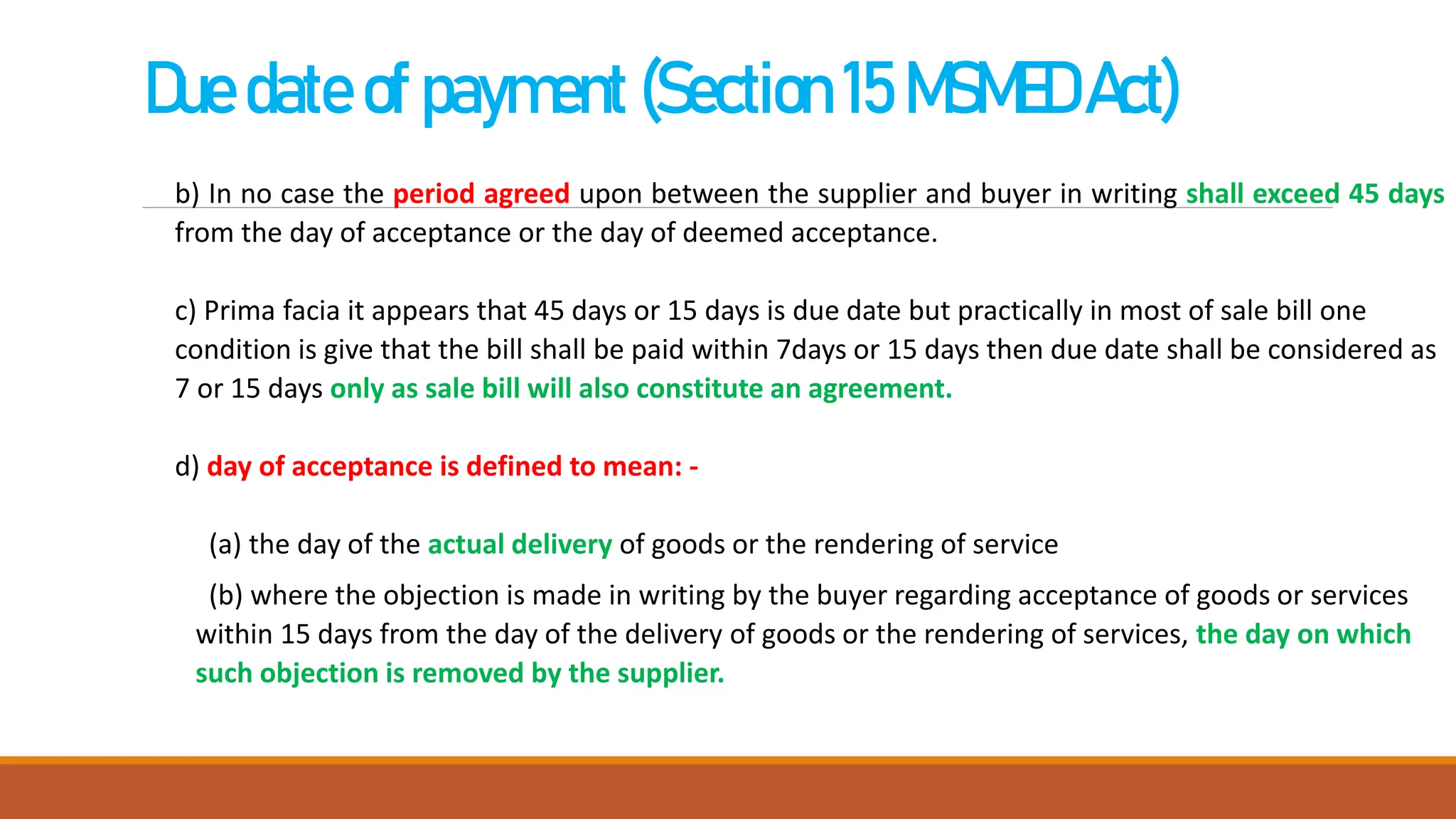 Due date of payment (Section 15 MSMED Act)

b) In no case the period agreed upon between the supplier and buyer in writing shall exceed 45 days from the day of acceptance or the day of deemed acceptance.

c) Prima facia it appears that 45 days or 15 days is due date but practically in most of sale bill one condition is give that the bill shall be paid within 7days or 15 days then due date shall be considered as 7 or 15 days only as sale bill will also constitute an agreement.

d) day of acceptance is defined to mean: -

(a) the day of the actual delivery of goods or the rendering of service

(b) where the objection is made in writing by the buyer regarding acceptance of goods or services within 15 days from the day of the delivery of goods or the rendering of services, the day on which such objection is removed by the supplier.